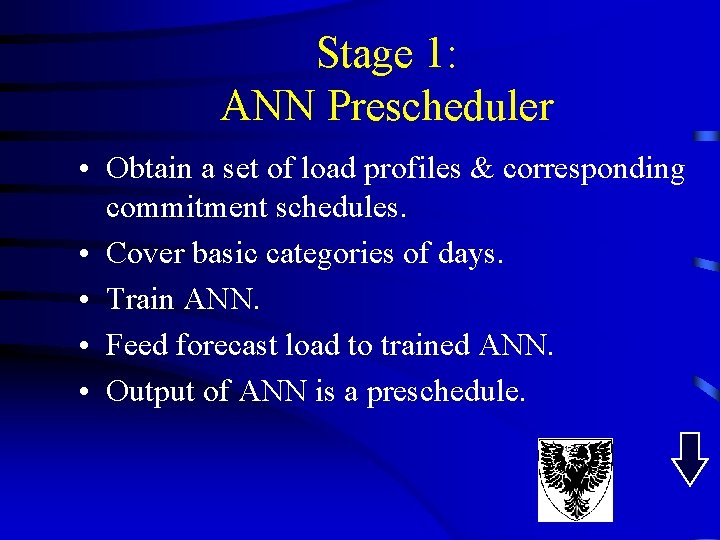 Stage 1:
ANN Prescheduler

• Obtain a set of load profiles & corresponding commitment schedules.
• Cover basic categories of days.
• Train ANN.
• Feed forecast load to trained ANN.
• Output of ANN is a preschedule.